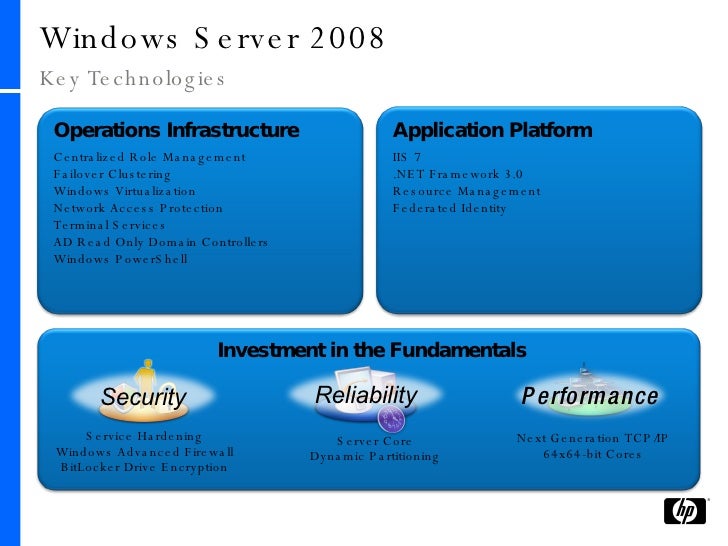 Windows Server 2008
Key Technologies

Operations Infrastructure
Centralized Role Management
Failover Clustering
Windows Virtualization
Network Access Protection
Terminal Services
AD Read Only Domain Controllers
Windows PowerShell

Application Platform
IIS 7
.NET Framework 3.0
Resource Management
Federated Identity

Investment in the Fundamentals

Security
Service Hardening
Windows Advanced Firewall
BitLocker Drive Encryption

Reliability
Server Core
Dynamic Partitioning

Performance
Next Generation TCP/IP
64x64-bit Cores

hp